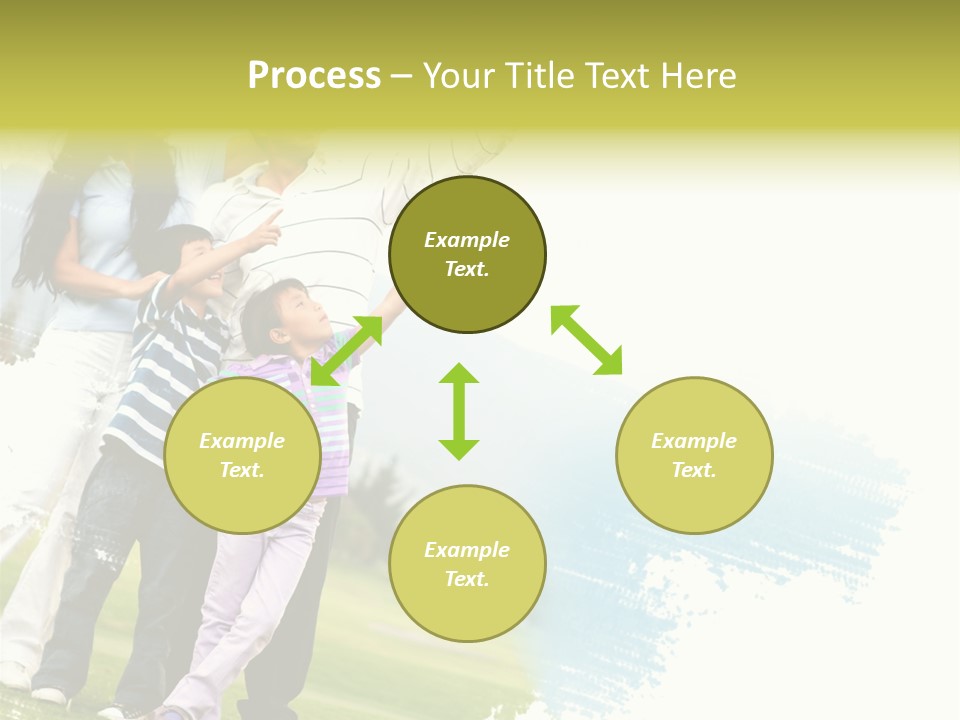 Process – Your Title Text Here

Example Text.

Example Text.

Example Text.

Example Text.